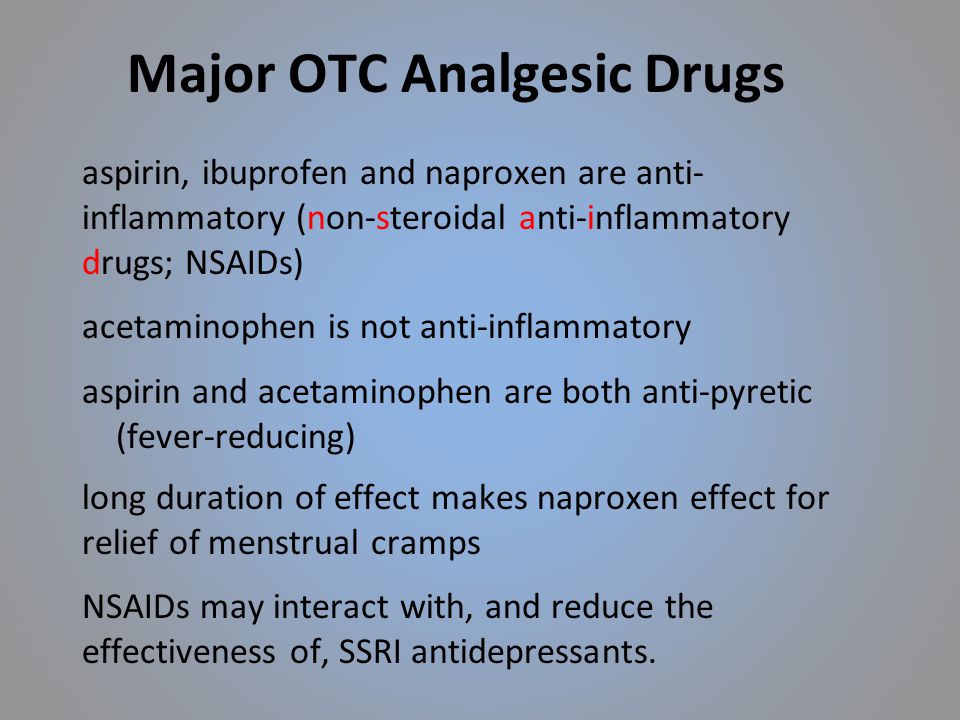 Major OTC Analgesic Drugs

aspirin, ibuprofen and naproxen are anti-inflammatory (non-steroidal anti-inflammatory drugs; NSAIDs)

acetaminophen is not anti-inflammatory

aspirin and acetaminophen are both anti-pyretic (fever-reducing)

long duration of effect makes naproxen effect for relief of menstrual cramps

NSAIDs may interact with, and reduce the effectiveness of, SSRI antidepressants.